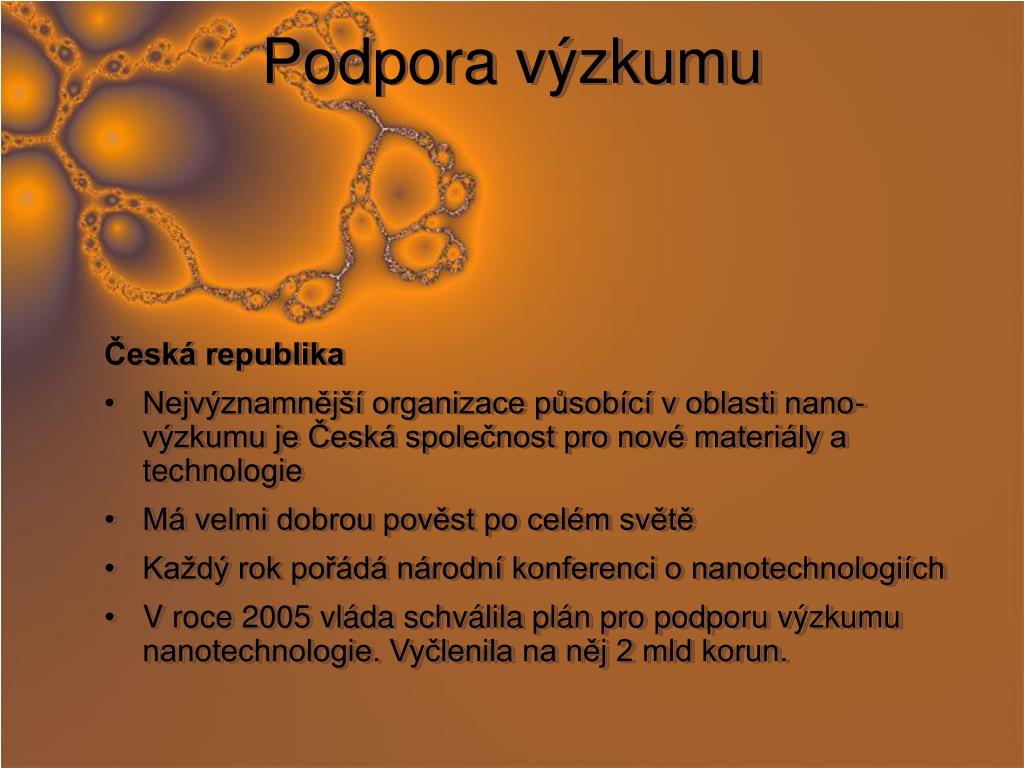 Podpora výzkumu

Česká republika

• Nejvýznamnější organizace působící v oblasti nano-výzkumu je Česká společnost pro nové materiály a technologie

• Má velmi dobrou pověst po celém světě

• Každý rok pořádá národní konferenci o nanotechnologiích

• V roce 2005 vláda schválila plán pro podporu výzkumu nanotechnologie. Vyčlenila na něj 2 mld korun.